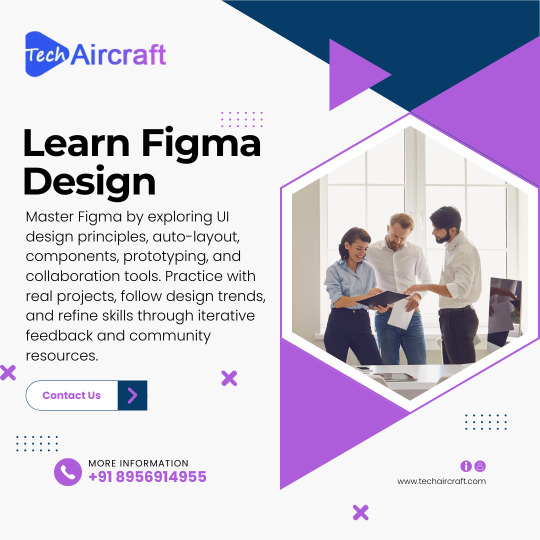 Tech Aircraft

Learn Figma Design

Master Figma by exploring UI design principles, auto-layout, components, prototyping, and collaboration tools. Practice with real projects, follow design trends, and refine skills through iterative feedback and community resources.

Contact Us

MORE INFORMATION
+91 8956914955

www.techaircraft.com